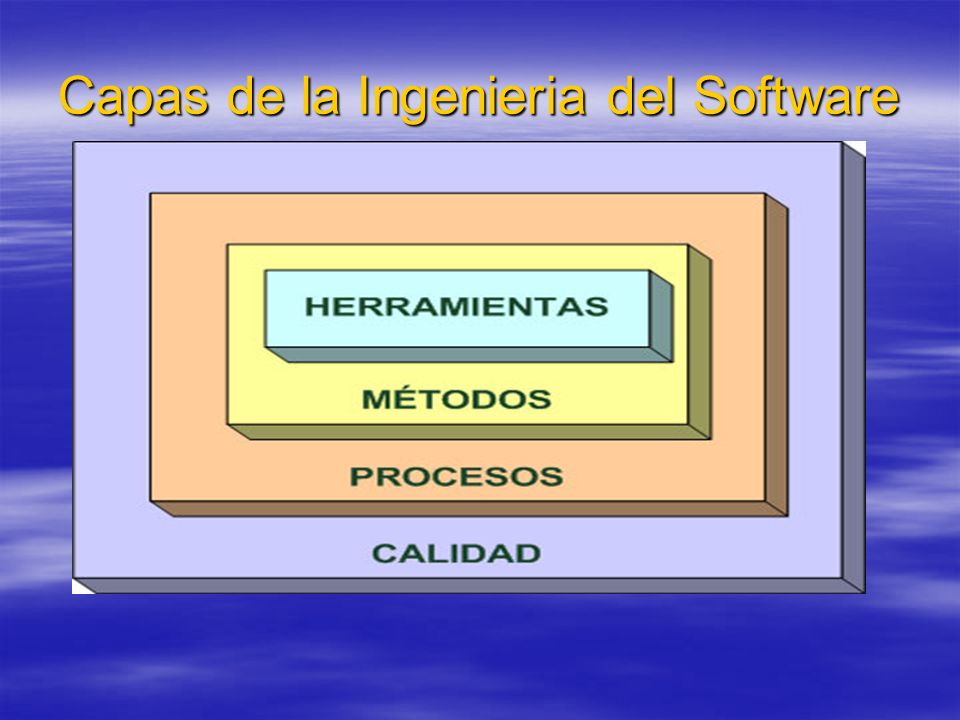 Capas de la Ingenieria del Software

HERRAMIENTAS

MÉTODOS

PROCESOS

CALIDAD